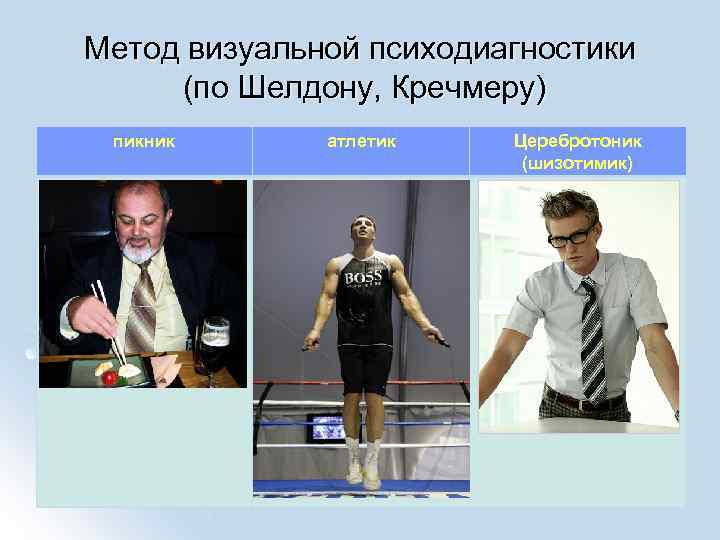 Метод визуальной психодиагностики (по Шелдону, Кречмеру)

| пикник | атлетик | Церебротоник (шизотимик) |
|---|---|---|
| | BOSS | |